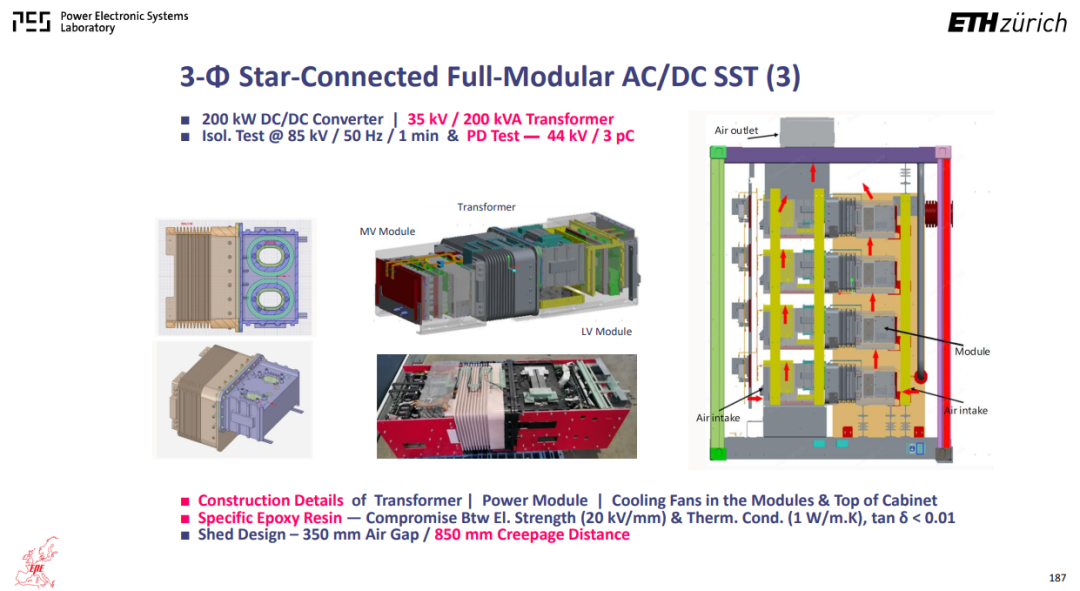 PES Power Electronic Systems Laboratory

ETH zürich

3-Φ Star-Connected Full-Modular AC/DC SST (3)

■ 200 kW DC/DC Converter | 35 kV / 200 kVA Transformer
■ Isol. Test @ 85 kV / 50 Hz / 1 min & PD Test — 44 kV / 3 pC

Transformer
MV Module
LV Module

Air outlet
Module
Air intake
Air intake

■ Construction Details of Transformer | Power Module | Cooling Fans in the Modules & Top of Cabinet
■ Specific Epoxy Resin — Compromise Btw El. Strength (20 kV/mm) & Therm. Cond. (1 W/m.K), tan δ < 0.01
■ Shed Design – 350 mm Air Gap / 850 mm Creepage Distance

EPE

187